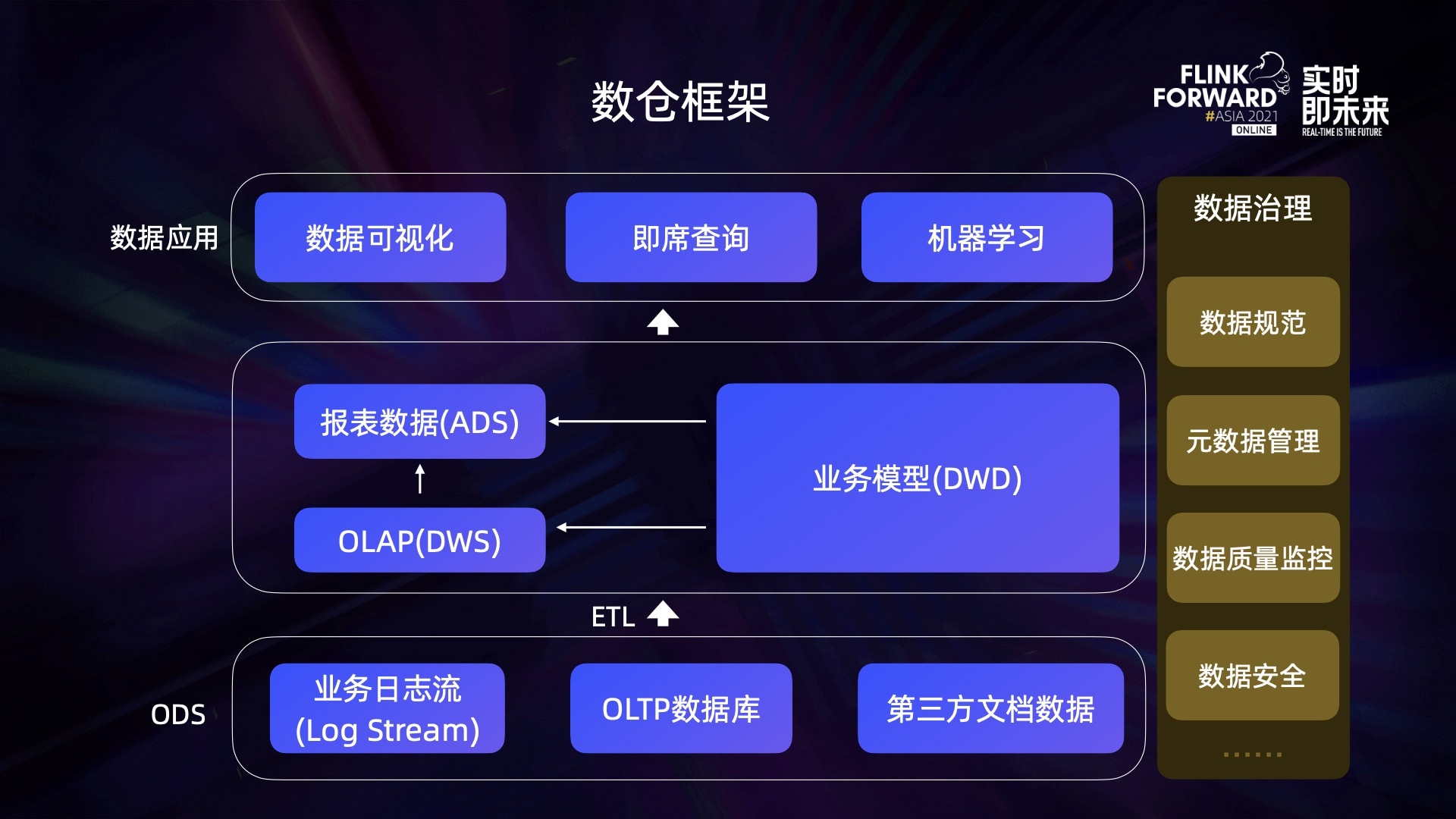 数仓框架

FLINK FORWARD #ASIA 2021 ONLINE 实时即未来 REAL-TIME IS THE FUTURE

数据应用

数据可视化

即席查询

机器学习

报表数据(ADS)

OLAP(DWS)

业务模型(DWD)

ETL

ODS

业务日志流 (Log Stream)

OLTP数据库

第三方文档数据

数据治理

数据规范

元数据管理

数据质量监控

数据安全

......